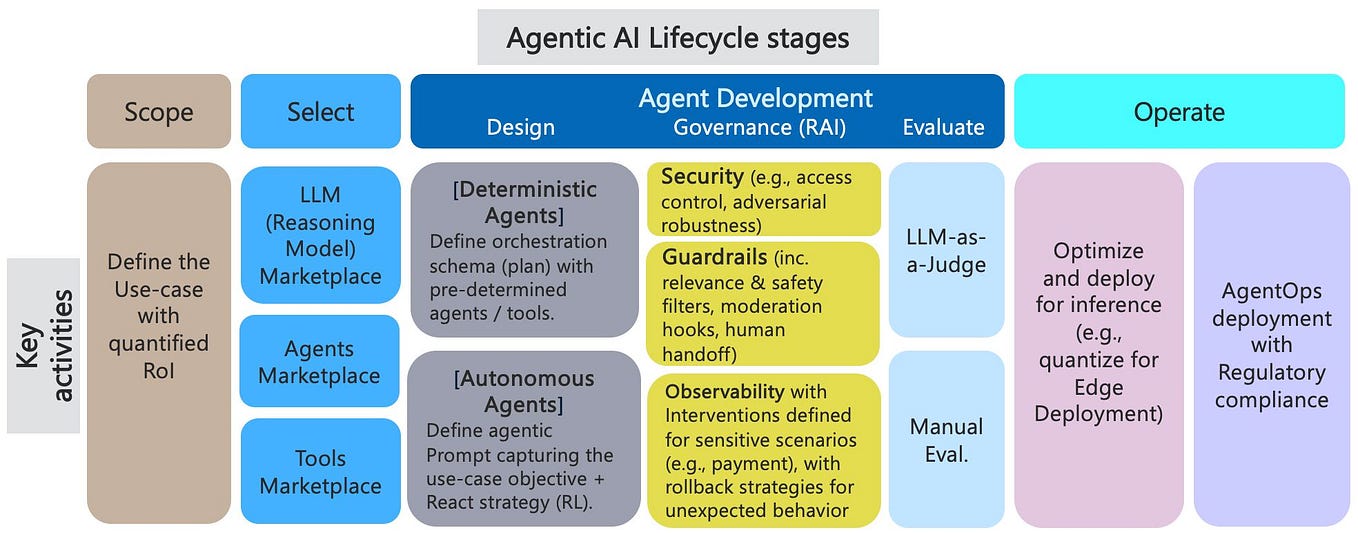 Agentic AI Lifecycle stages

Scope

Select

Agent Development
Design
Governance (RAI)
Evaluate

Operate

Key activities

Define the Use-case with quantified RoI

LLM (Reasoning Model) Marketplace

Agents Marketplace

Tools Marketplace

[Deterministic Agents]
Define orchestration schema (plan) with pre-determined agents / tools.

[Autonomous Agents]
Define agentic Prompt capturing the use-case objective + React strategy (RL).

Security (e.g., access control, adversarial robustness)

Guardrails (inc. relevance & safety filters, moderation hooks, human handoff)

Observability with Interventions defined for sensitive scenarios (e.g., payment), with rollback strategies for unexpected behavior

LLM-as-a-Judge

Manual Eval.

Optimize and deploy for inference (e.g., quantize for Edge Deployment)

AgentOps deployment with Regulatory compliance